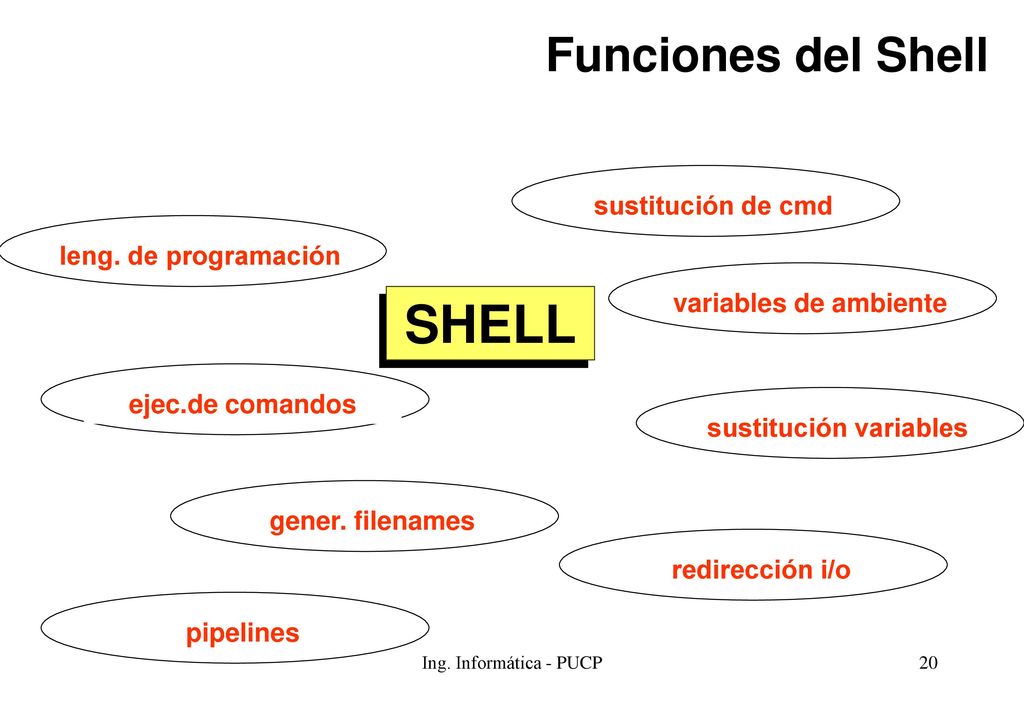 Funciones del Shell

sustitución de cmd

leng. de programación

variables de ambiente

SHELL

ejec.de comandos

sustitución variables

gener. filenames

redirección i/o

pipelines

Ing. Informática - PUCP

20